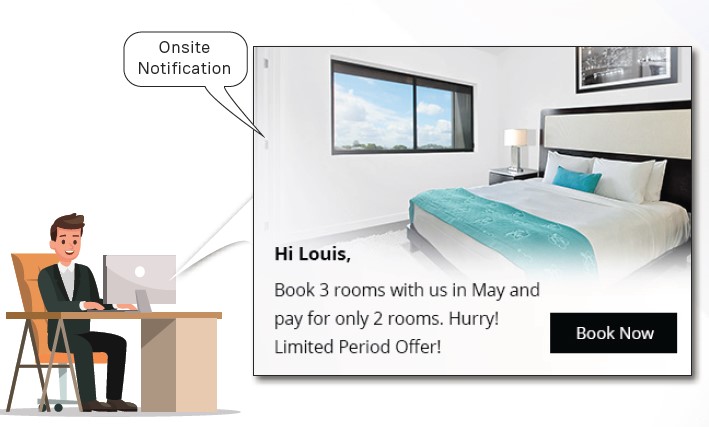 Onsite Notification

Hi Louis,

Book 3 rooms with us in May and pay for only 2 rooms. Hurry! Limited Period Offer!

Book Now